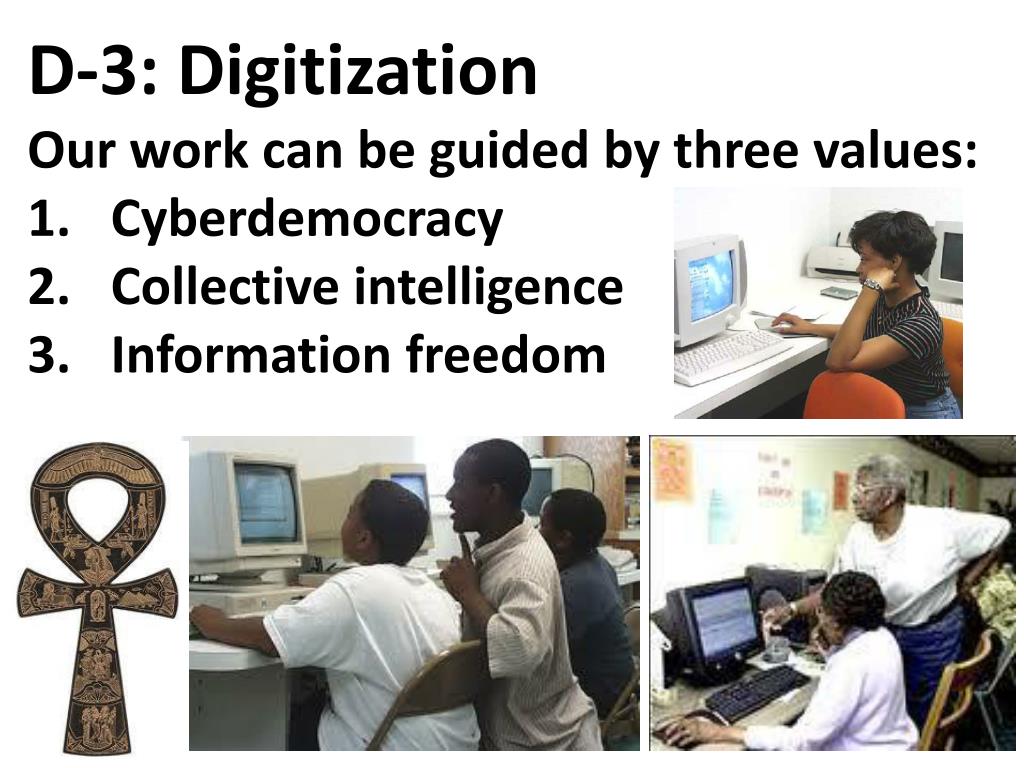 D-3: Digitization

Our work can be guided by three values:

1. Cyberdemocracy
2. Collective intelligence
3. Information freedom